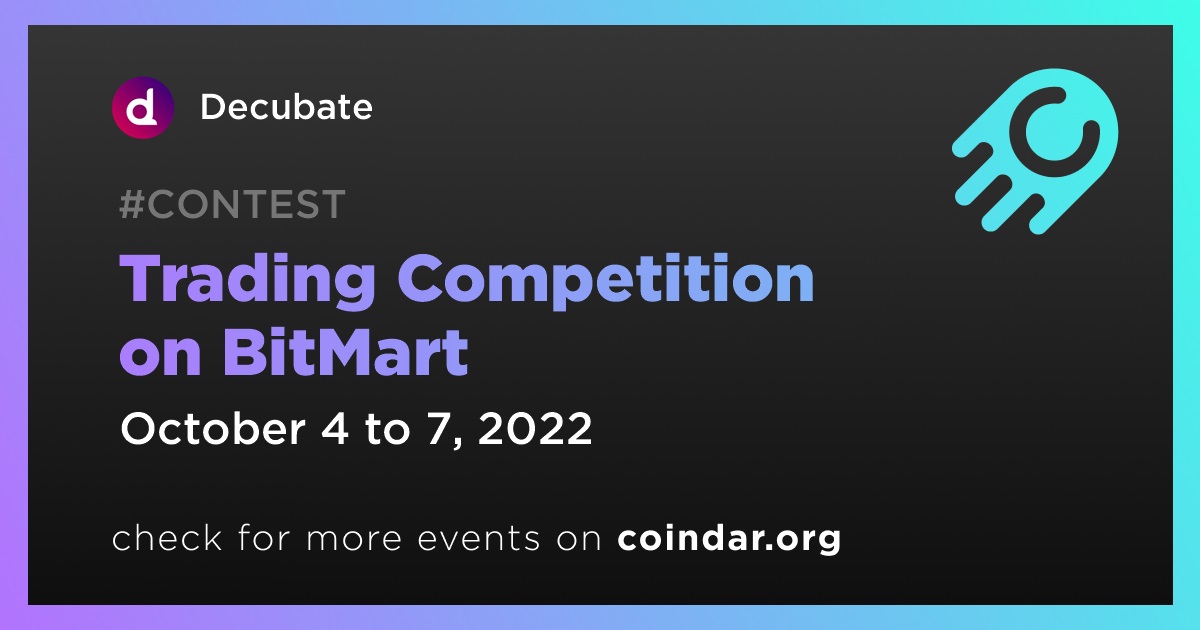 d Decubate

#CONTEST

Trading Competition on BitMart

October 4 to 7, 2022

check for more events on coindar.org